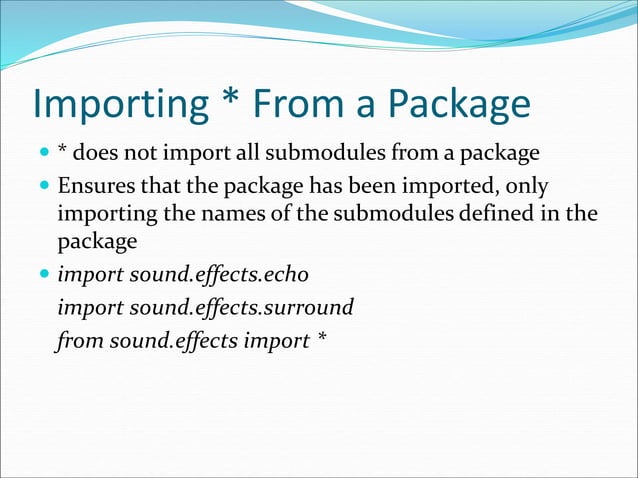 Importing * From a Package

* does not import all submodules from a package

Ensures that the package has been imported, only importing the names of the submodules defined in the package

import sound.effects.echo
import sound.effects.surround
from sound.effects import *